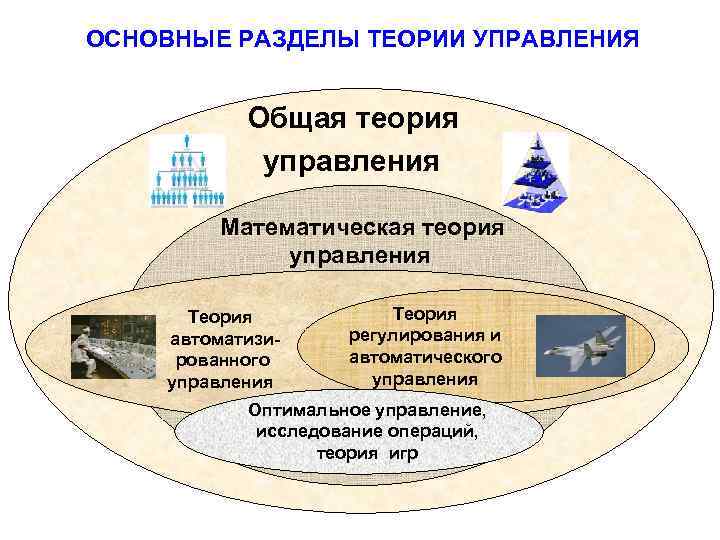 ОСНОВНЫЕ РАЗДЕЛЫ ТЕОРИИ УПРАВЛЕНИЯ

Общая теория управления

Математическая теория управления

Теория автоматизированного управления

Теория регулирования и автоматического управления

Оптимальное управление, исследование операций, теория игр